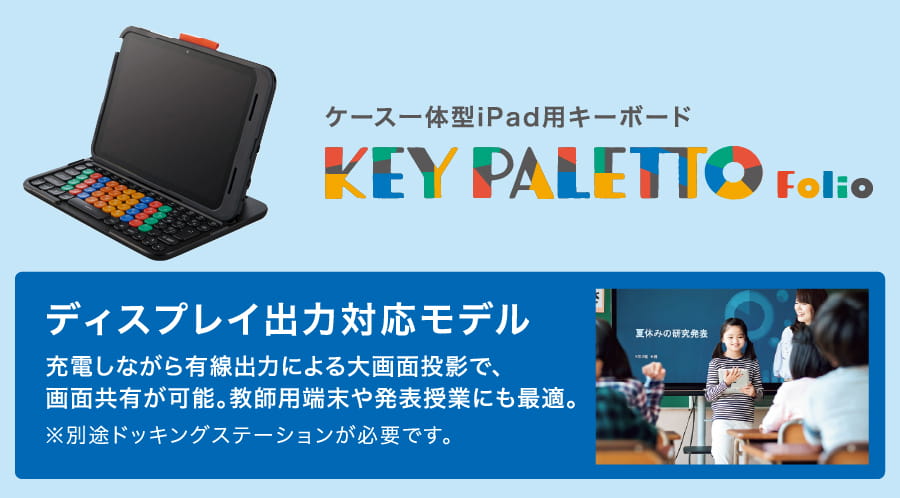 ケース一体型iPad用キーボード

KEY PALETTO Folio

ディスプレイ出力対応モデル

充電しながら有線出力による大画面投影で、画面共有が可能。教師用端末や発表授業にも最適。

※別途ドッキングステーションが必要です。

夏休みの研究発表